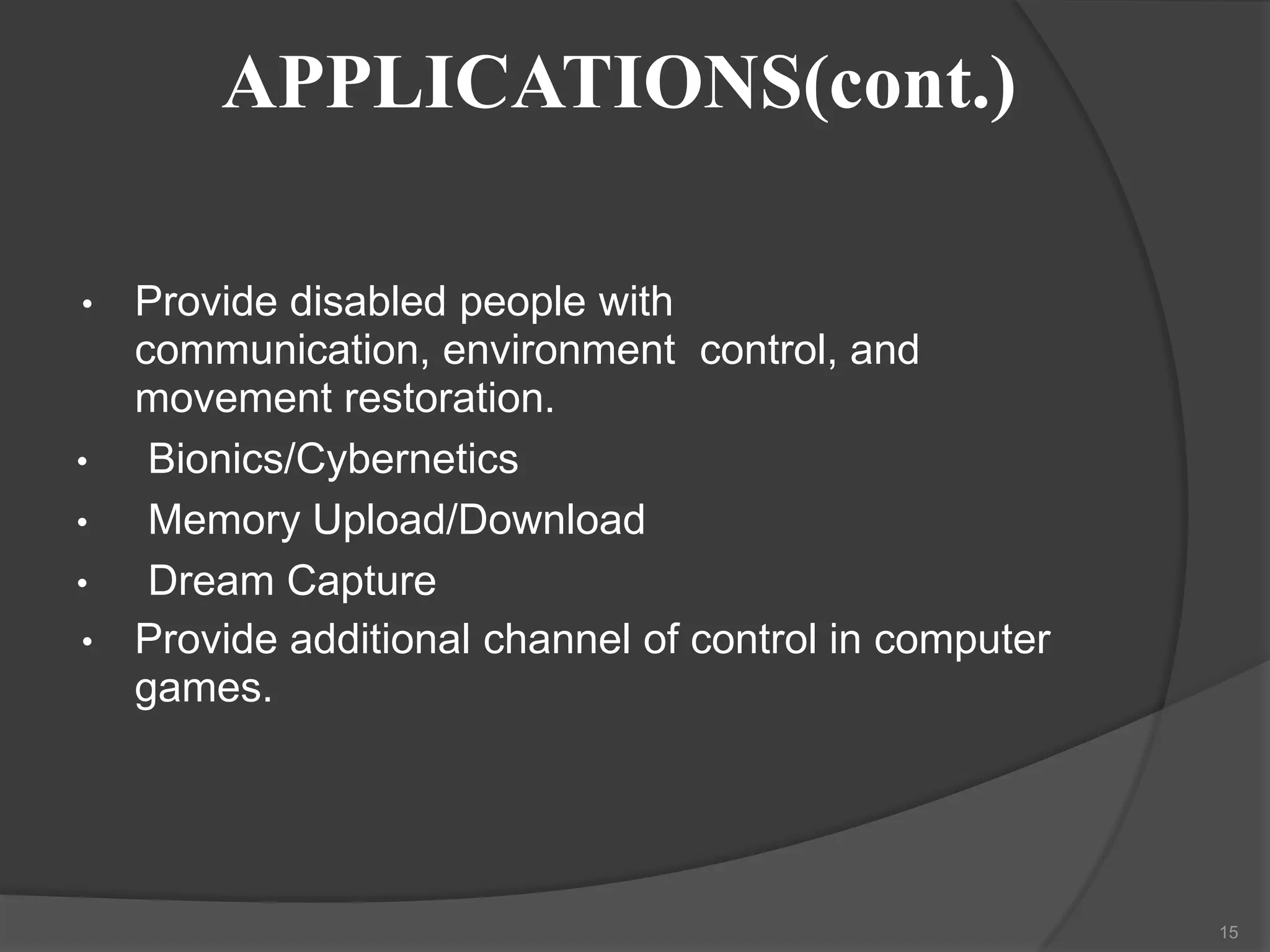 APPLICATIONS(cont.)

• Provide disabled people with communication, environment control, and movement restoration.
• Bionics/Cybernetics
• Memory Upload/Download
• Dream Capture
• Provide additional channel of control in computer games.

15